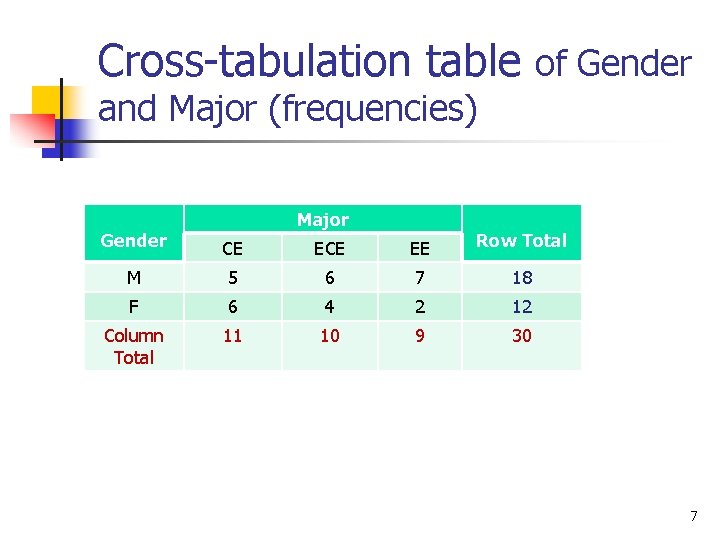 Cross-tabulation table of Gender and Major (frequencies)

| Gender | Major | | | Row Total |
|---|---|---|---|---|
| | CE | ECE | EE | |
| M | 5 | 6 | 7 | 18 |
| F | 6 | 4 | 2 | 12 |
| Column Total | 11 | 10 | 9 | 30 |

7